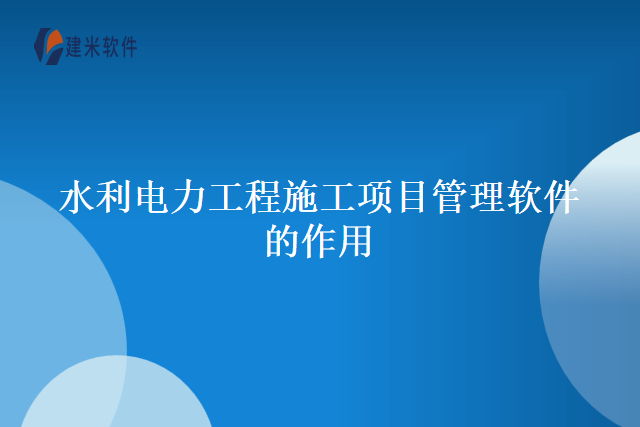 建米软件

水利电力工程施工项目管理软件的作用